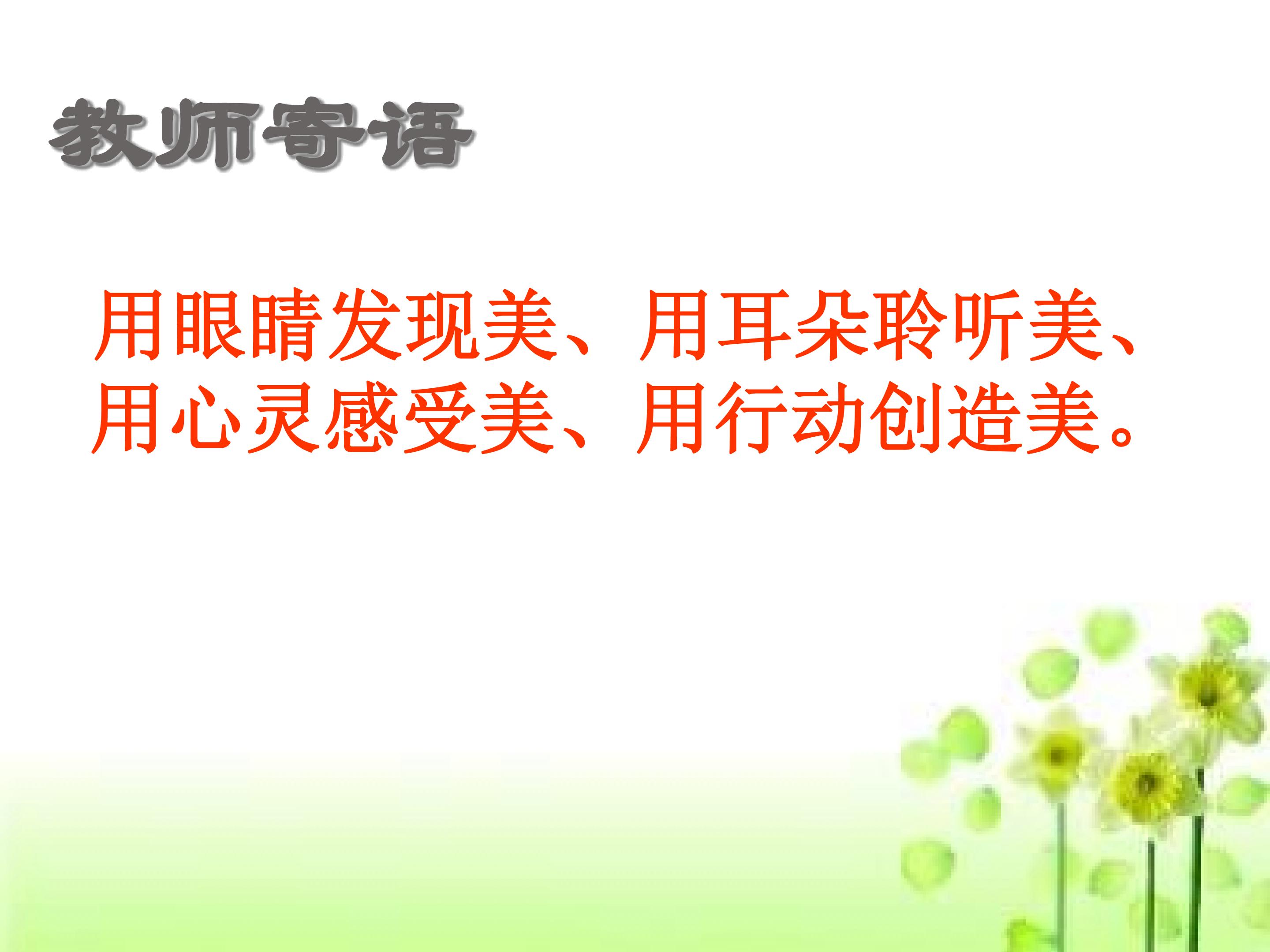 教师寄语

用眼睛发现美、用耳朵聆听美、用心灵感受美、用行动创造美。